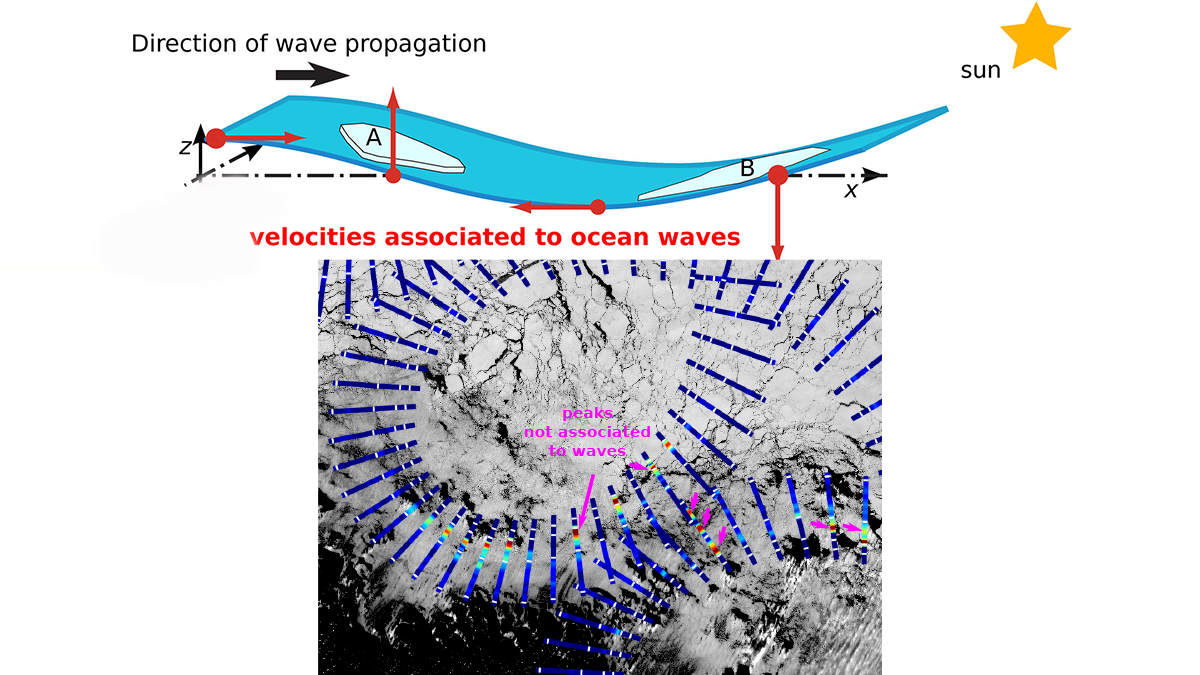 Direction of wave propagation

sun

z

A

B

x

velocities associated to ocean waves

peaks not associated to waves